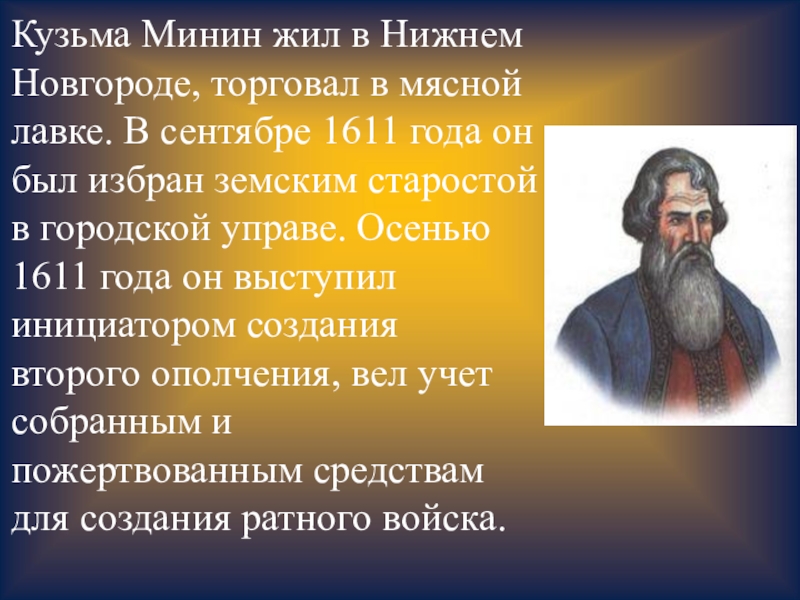 Кузьма Минин жил в Нижнем Новгороде, торговал в мясной лавке. В сентябре 1611 года он был избран земским старостой в городской управе. Осенью 1611 года он выступил инициатором создания второго ополчения, вел учет собранным и пожертвованным средствам для создания ратного войска.